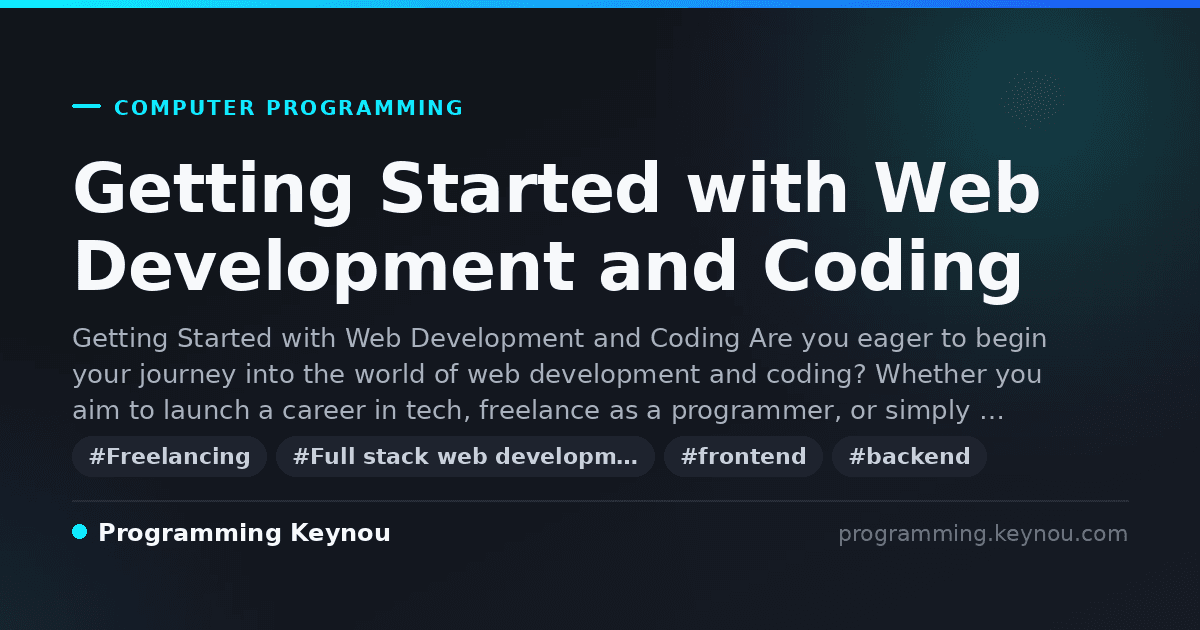 COMPUTER PROGRAMMING

Getting Started with Web Development and Coding

Getting Started with Web Development and Coding Are you eager to begin your journey into the world of web development and coding? Whether you aim to launch a career in tech, freelance as a programmer, or simply …

#Freelancing #Full stack web developm… #frontend #backend

Programming Keynou

programming.keynou.com